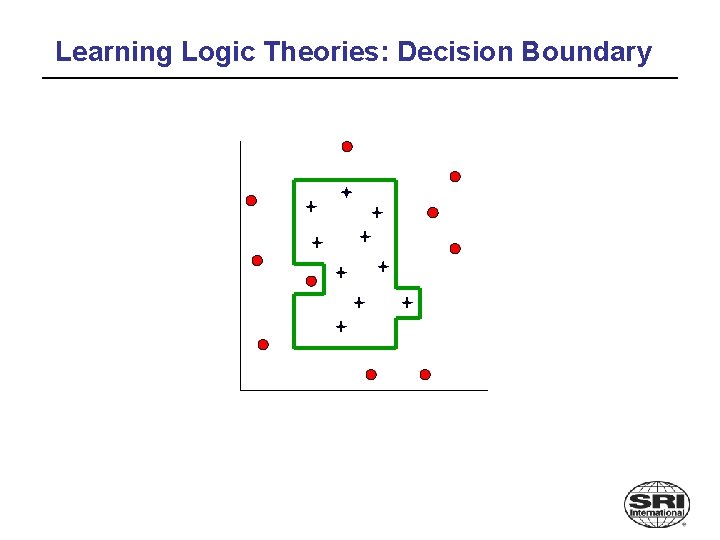 Learning Logic Theories: Decision Boundary

SRI International